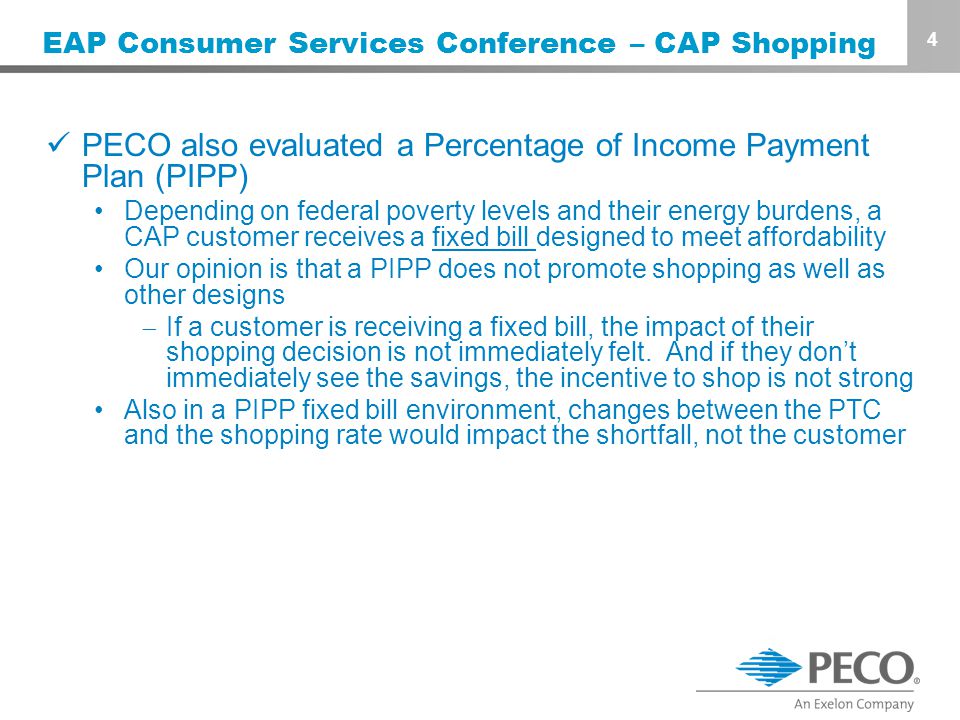 EAP Consumer Services Conference – CAP Shopping

4

✓ PECO also evaluated a Percentage of Income Payment Plan (PIPP)

• Depending on federal poverty levels and their energy burdens, a CAP customer receives a fixed bill designed to meet affordability

• Our opinion is that a PIPP does not promote shopping as well as other designs

– If a customer is receiving a fixed bill, the impact of their shopping decision is not immediately felt. And if they don't immediately see the savings, the incentive to shop is not strong

• Also in a PIPP fixed bill environment, changes between the PTC and the shopping rate would impact the shortfall, not the customer

PECO®
An Exelon Company